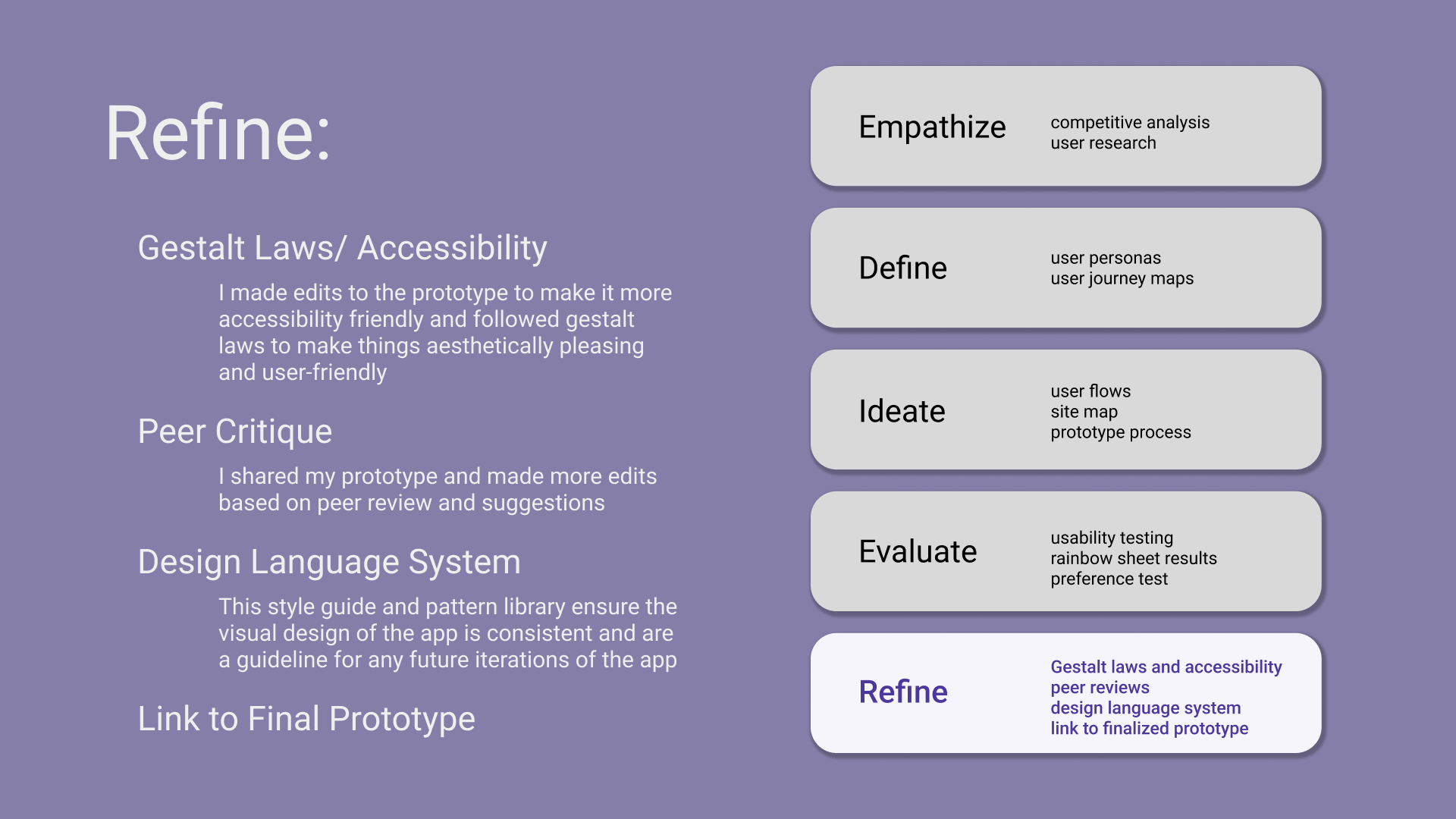 Refine:

Gestalt Laws/ Accessibility

I made edits to the prototype to make it more accessibility friendly and followed gestalt laws to make things aesthetically pleasing and user-friendly

Peer Critique

I shared my prototype and made more edits based on peer review and suggestions

Design Language System

This style guide and pattern library ensure the visual design of the app is consistent and are a guideline for any future iterations of the app

Link to Final Prototype

Empathize
competitive analysis
user research

Define
user personas
user journey maps

Ideate
user flows
site map
prototype process

Evaluate
usability testing
rainbow sheet results
preference test

Refine
Gestalt laws and accessibility
peer reviews
design language system
link to finalized prototype